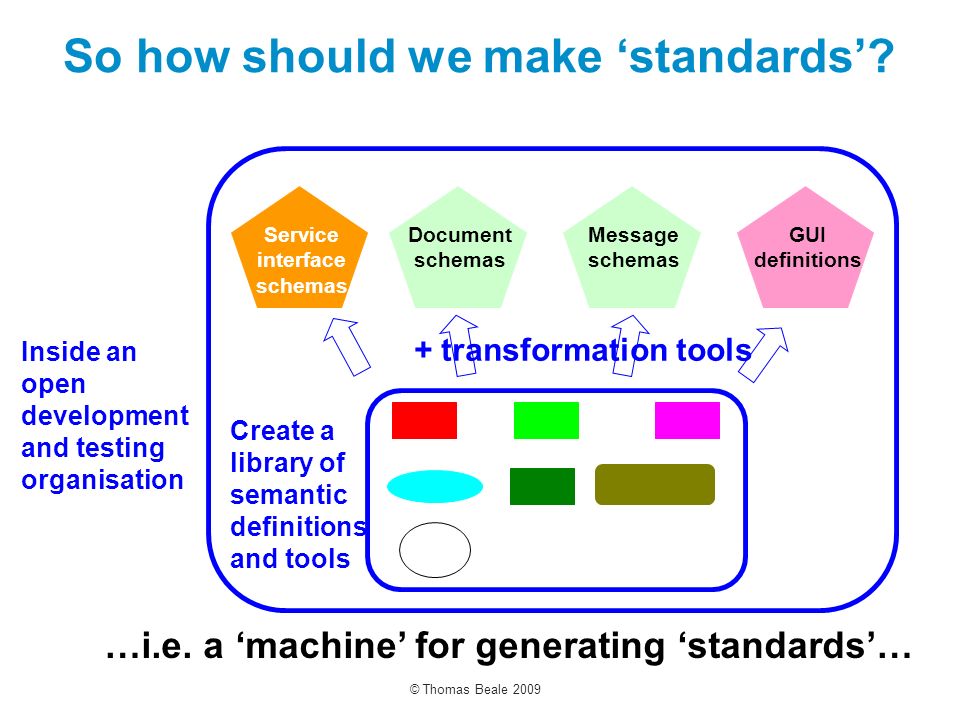 So how should we make ‘standards’?

Service interface schemas

Document schemas

Message schemas

GUI definitions

+ transformation tools

Inside an open development and testing organisation

Create a library of semantic definitions and tools

…i.e. a ‘machine’ for generating ‘standards’…

© Thomas Beale 2009